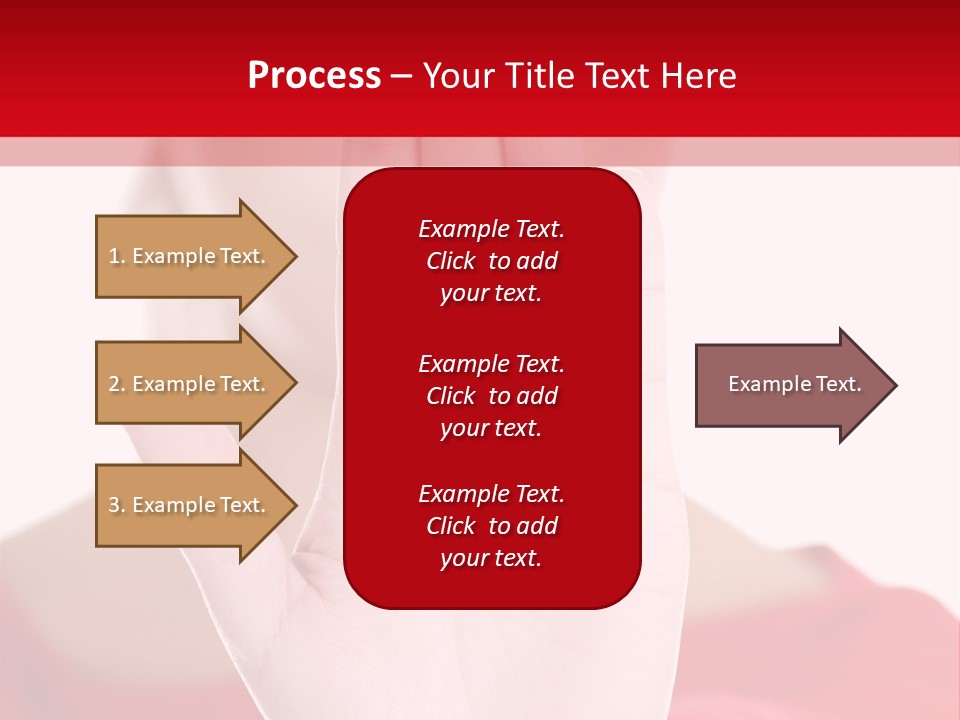 Process – Your Title Text Here

1. Example Text.

2. Example Text.

3. Example Text.

Example Text. Click to add your text.

Example Text. Click to add your text.

Example Text. Click to add your text.

Example Text.